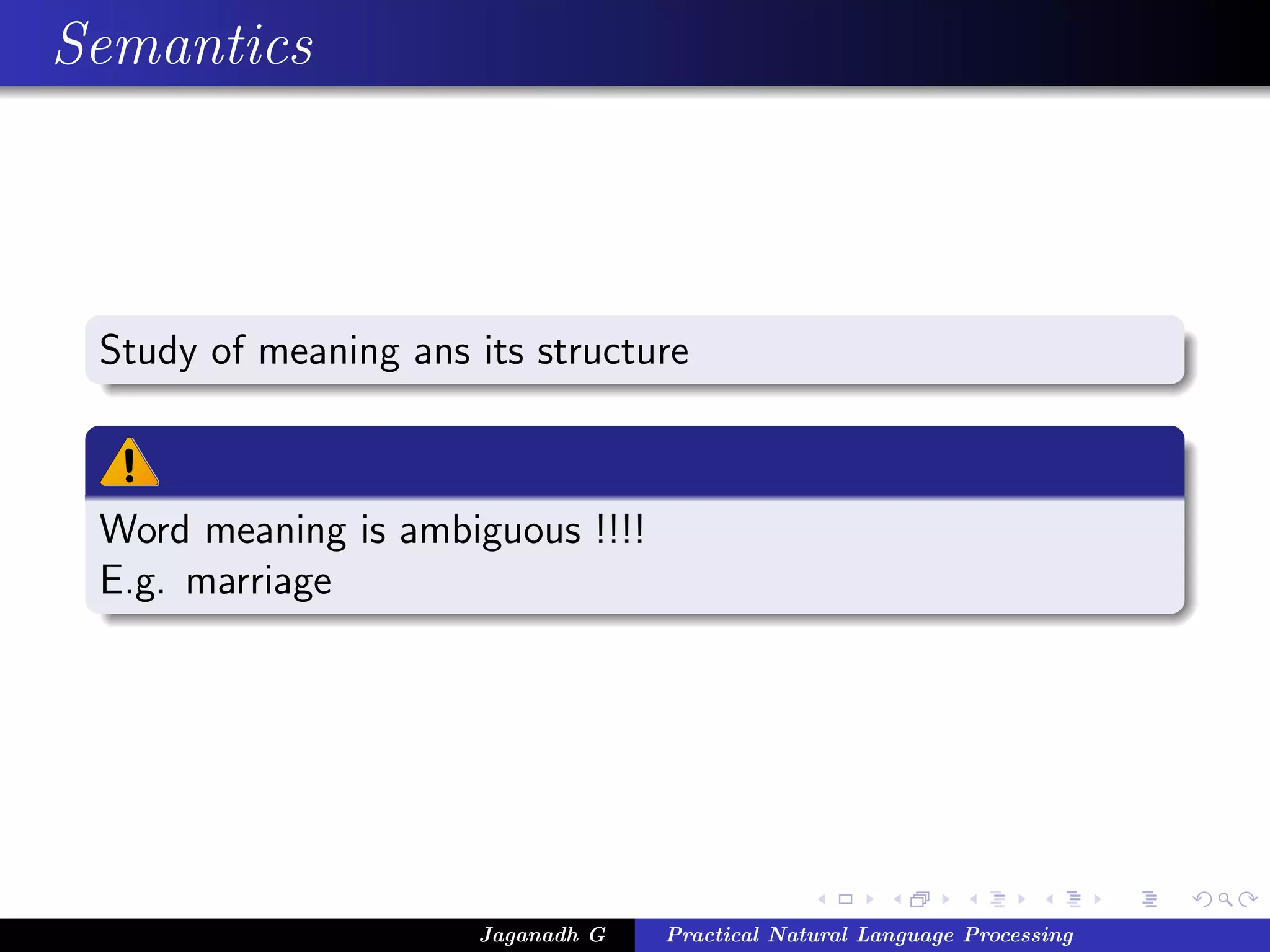 Semantics

Study of meaning ans its structure

Word meaning is ambiguous !!!!
E.g. marriage

Jaganadh G Practical Natural Language Processing